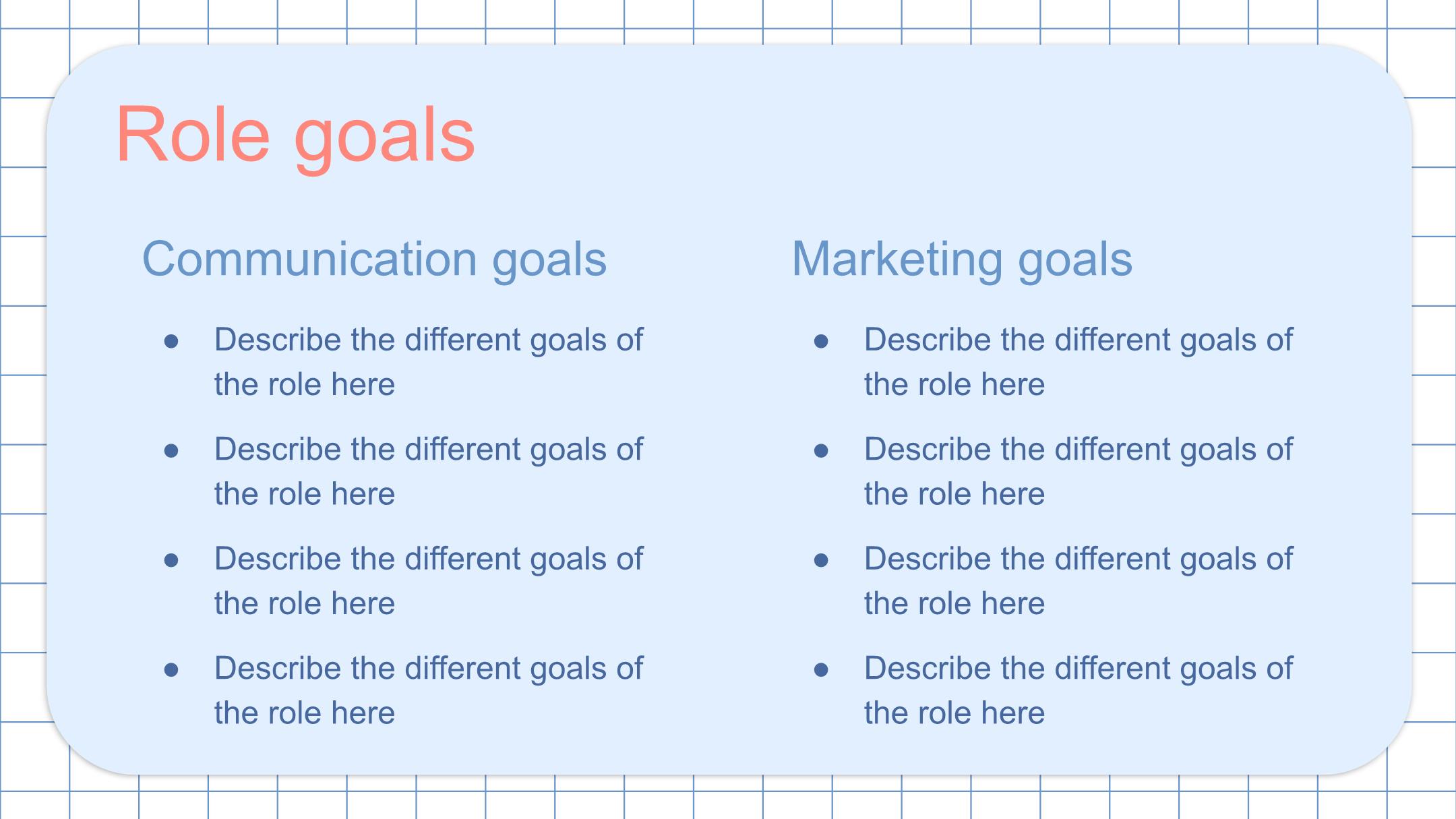 Role goals

Communication goals

- Describe the different goals of the role here
- Describe the different goals of the role here
- Describe the different goals of the role here
- Describe the different goals of the role here

Marketing goals

- Describe the different goals of the role here
- Describe the different goals of the role here
- Describe the different goals of the role here
- Describe the different goals of the role here